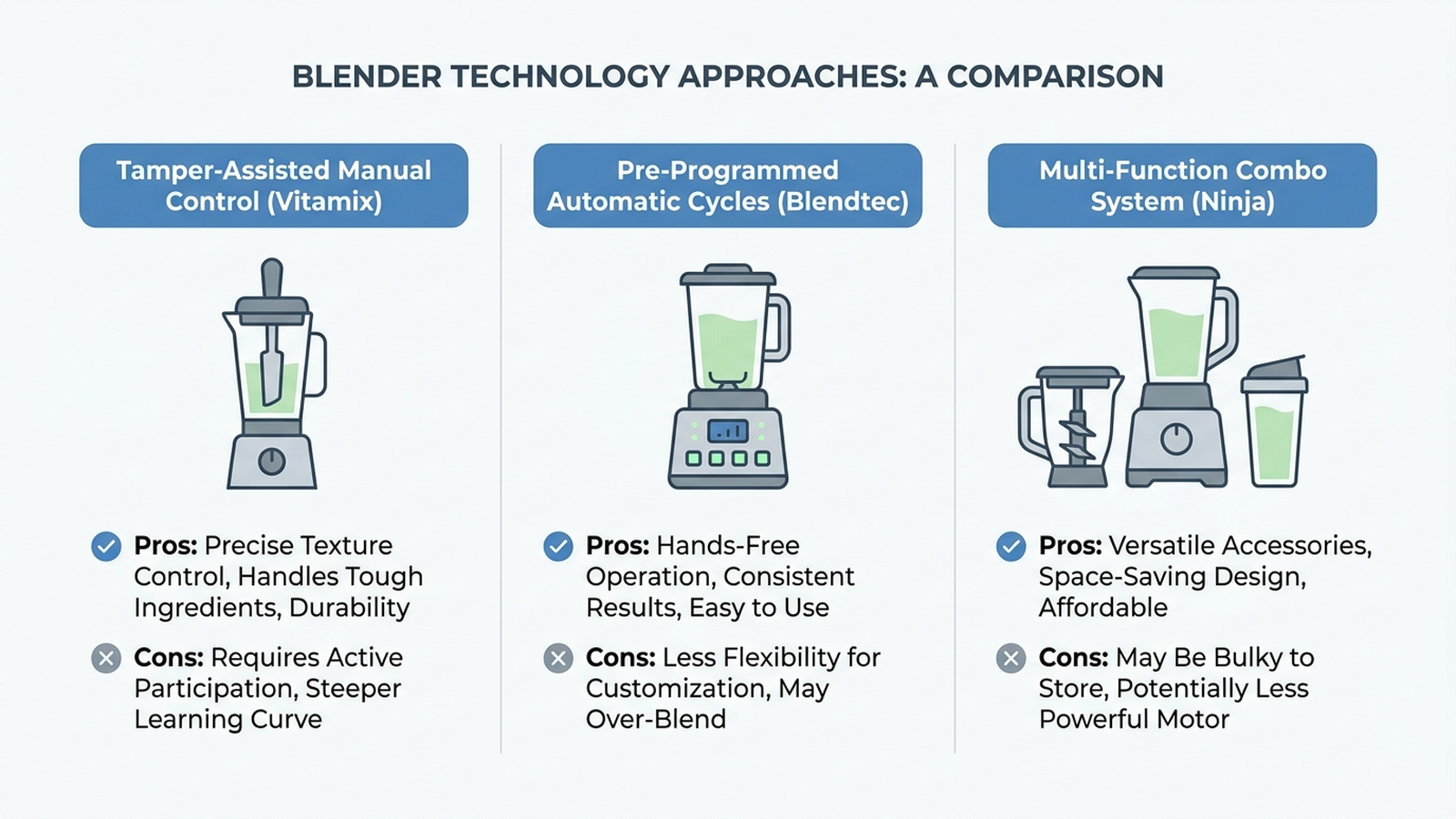 BLENDER TECHNOLOGY APPROACHES: A COMPARISON

Tamper-Assisted Manual Control (Vitamix)

Pros: Precise Texture Control, Handles Tough Ingredients, Durability

Cons: Requires Active Participation, Steeper Learning Curve

Pre-Programmed Automatic Cycles (Blendtec)

Pros: Hands-Free Operation, Consistent Results, Easy to Use

Cons: Less Flexibility for Customization, May Over-Blend

Multi-Function Combo System (Ninja)

Pros: Versatile Accessories, Space-Saving Design, Affordable

Cons: May Be Bulky to Store, Potentially Less Powerful Motor